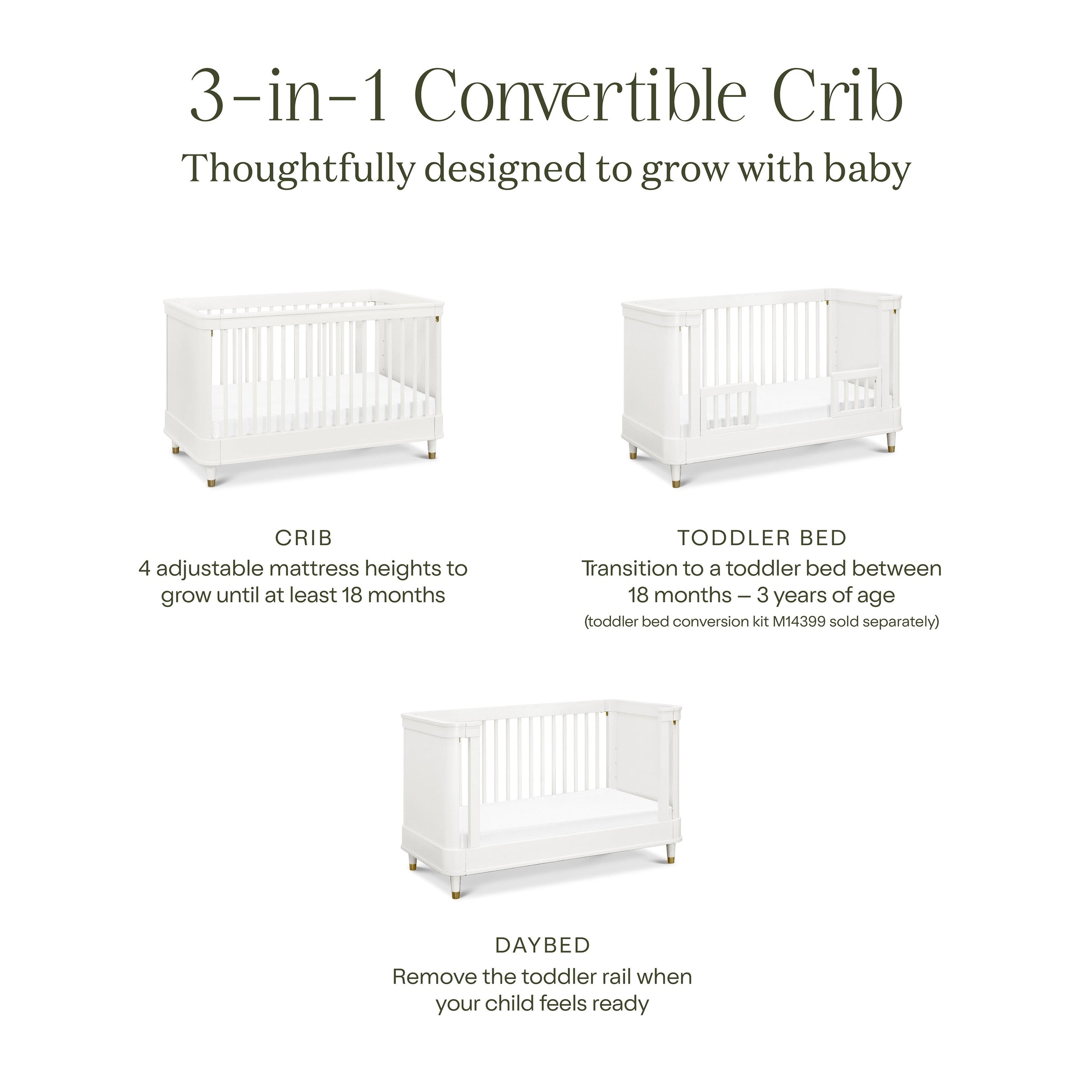 3-in-1 Convertible Crib
Thoughtfully designed to grow with baby

CRIB
4 adjustable mattress heights to grow until at least 18 months

TODDLER BED
Transition to a toddler bed between 18 months – 3 years of age
(toddler bed conversion kit M14399 sold separately)

DAYBED
Remove the toddler rail when your child feels ready